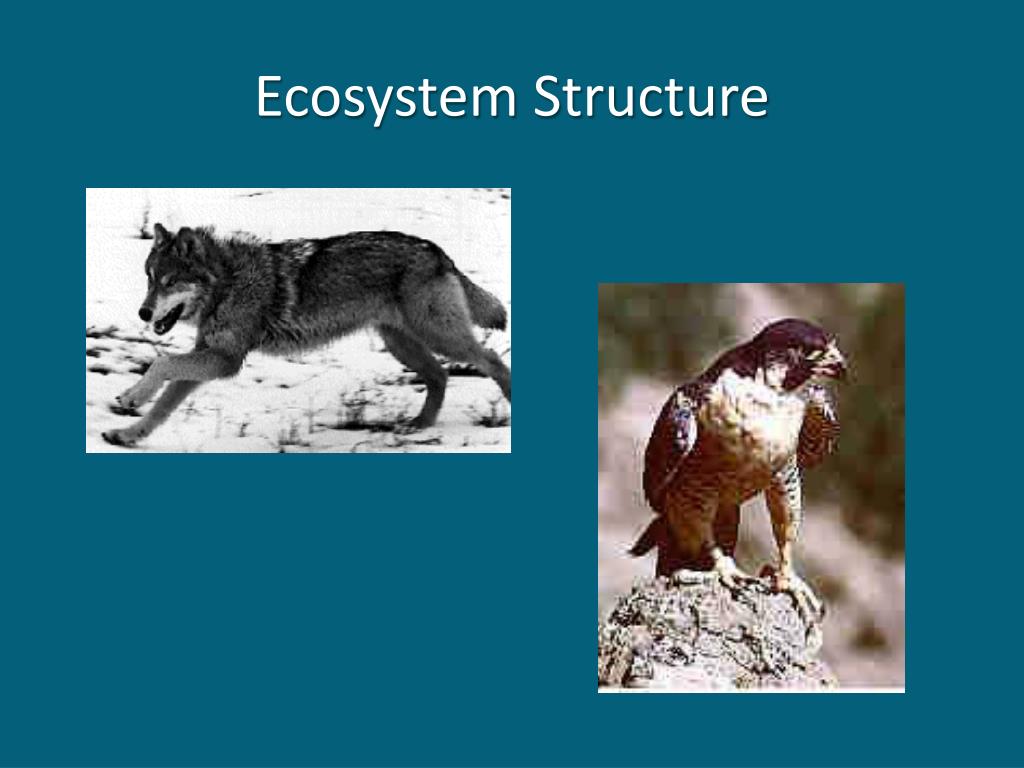 Ecosystem Structure